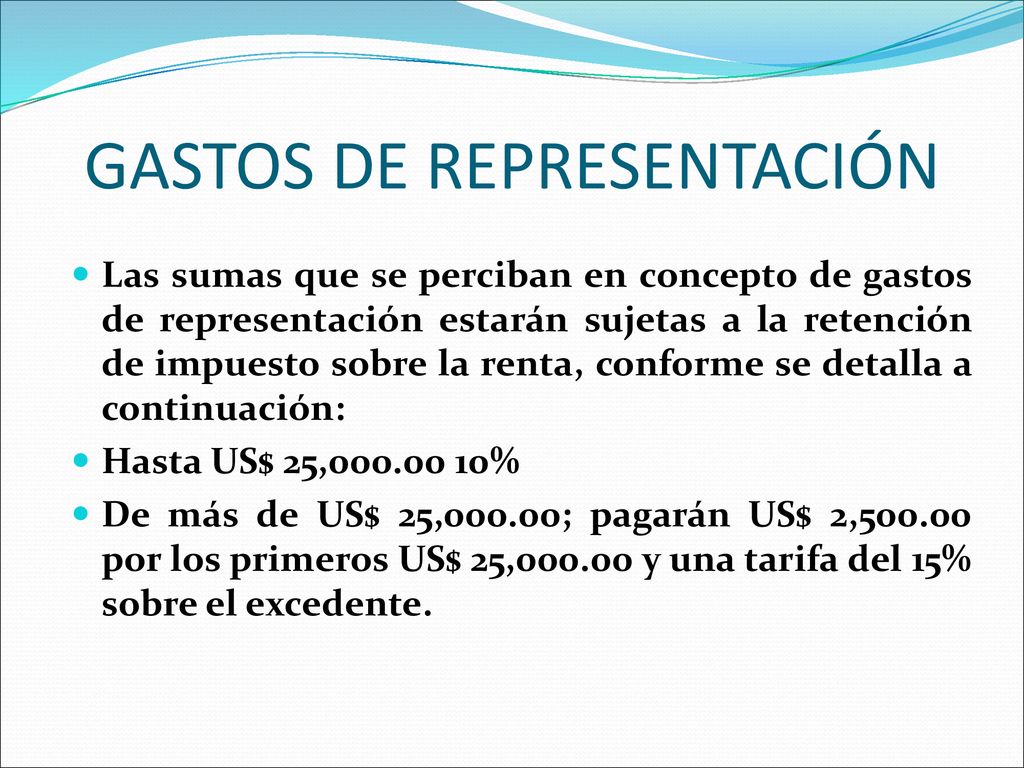 GASTOS DE REPRESENTACIÓN

Las sumas que se perciban en concepto de gastos de representación estarán sujetas a la retención de impuesto sobre la renta, conforme se detalla a continuación:

Hasta US$ 25,000.00 10%

De más de US$ 25,000.00; pagarán US$ 2,500.00 por los primeros US$ 25,000.00 y una tarifa del 15% sobre el excedente.